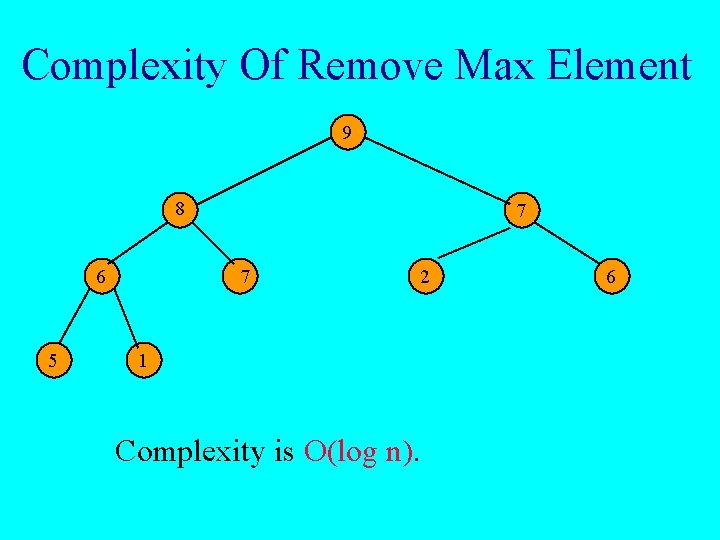 Complexity Of Remove Max Element

9
8
7
6
7
2
6
5
1

Complexity is O(log n).